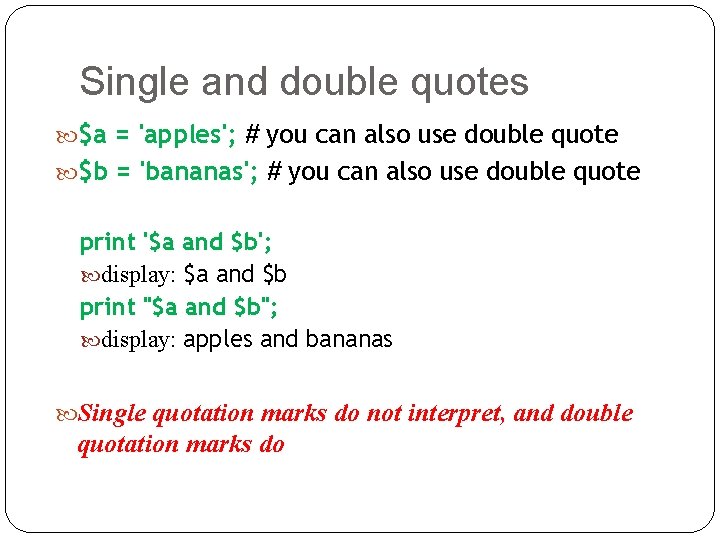 Single and double quotes

$a = 'apples'; # you can also use double quote
$b = 'bananas'; # you can also use double quote

print '$a and $b';
display: $a and $b
print "$a and $b";
display: apples and bananas

Single quotation marks do not interpret, and double quotation marks do